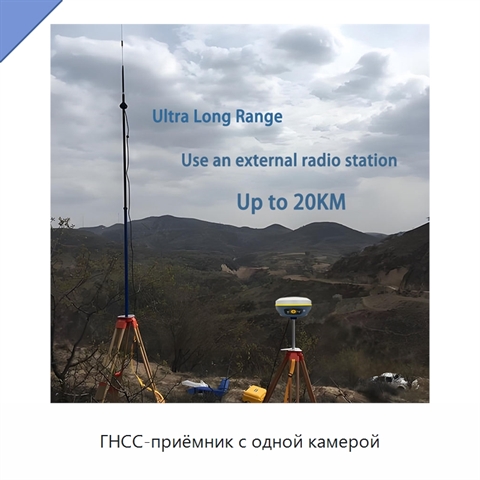 Ultra Long Range

Use an external radio station

Up to 20KM

ГНСС-приёмник с одной камерой